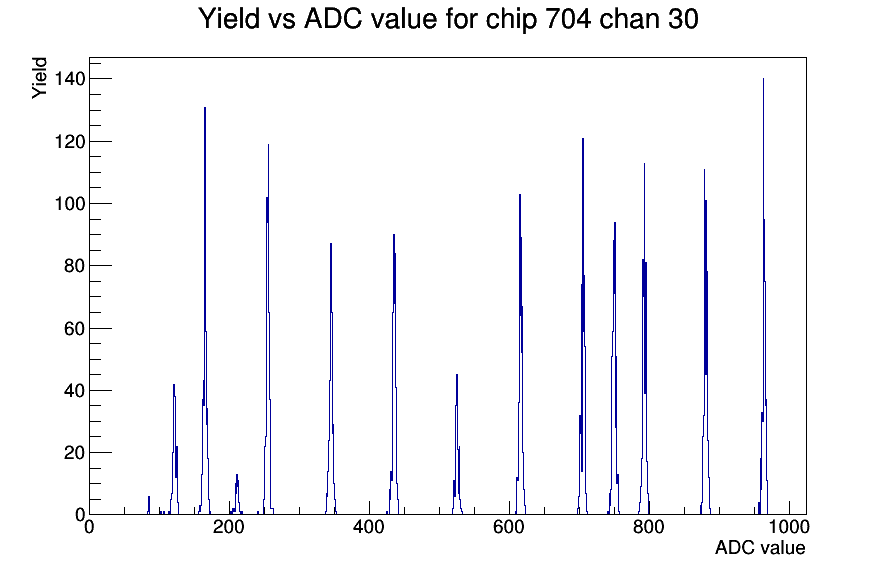 Yield vs ADC value for chip 704 chan 30

Yield

140
120
100
80
60
40
20
0

0
200
400
600
800
1000

ADC value